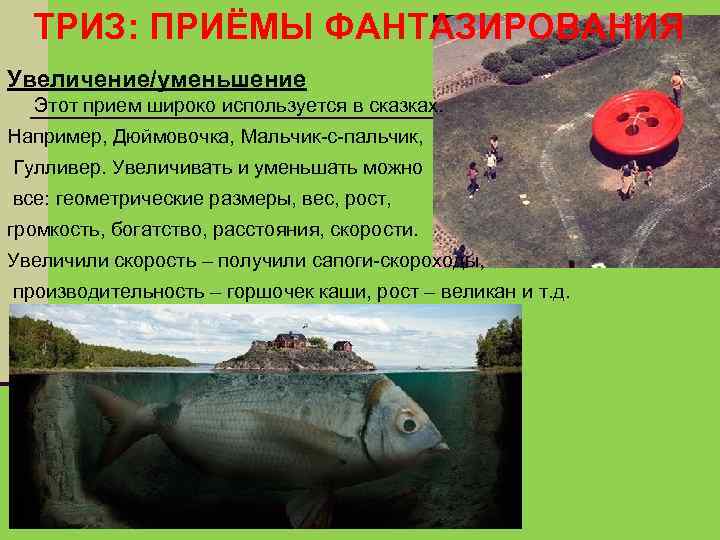 ТРИЗ: ПРИЁМЫ ФАНТАЗИРОВАНИЯ

Увеличение/уменьшение

Этот прием широко используется в сказках. Например, Дюймовочка, Мальчик-с-пальчик, Гулливер. Увеличивать и уменьшать можно все: геометрические размеры, вес, рост, громкость, богатство, расстояния, скорости. Увеличили скорость – получили сапоги-скороходы, производительность – горшочек каши, рост – великан и т.д.